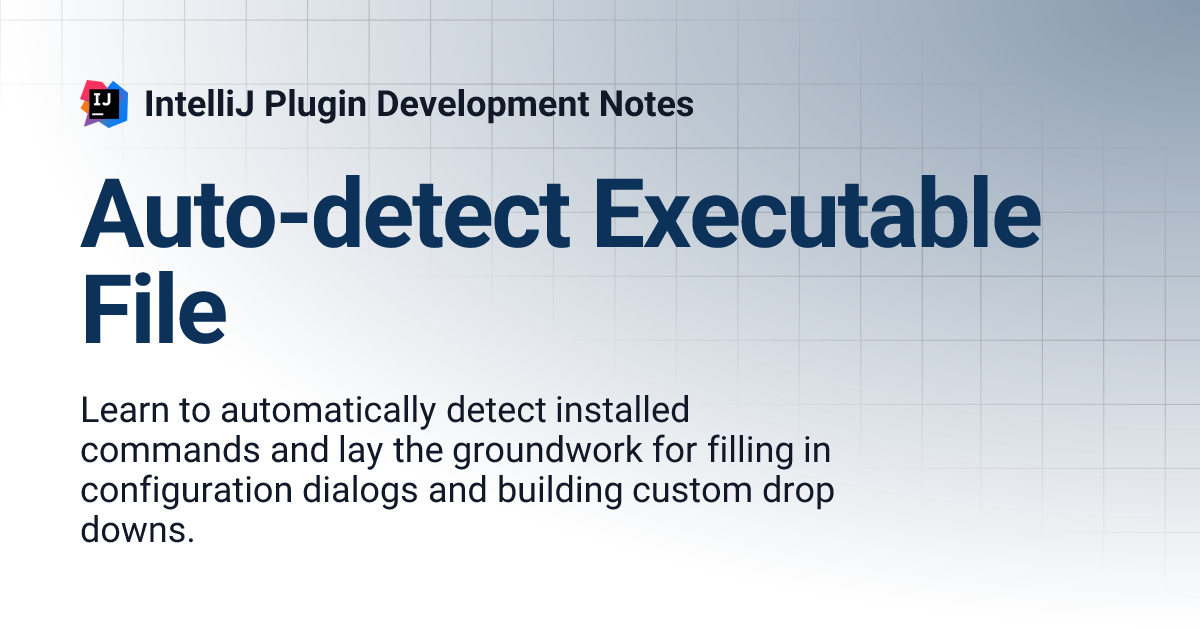 IJ

IntelliJ Plugin Development Notes

Auto-detect Executable File

Learn to automatically detect installed commands and lay the groundwork for filling in configuration dialogs and building custom drop downs.